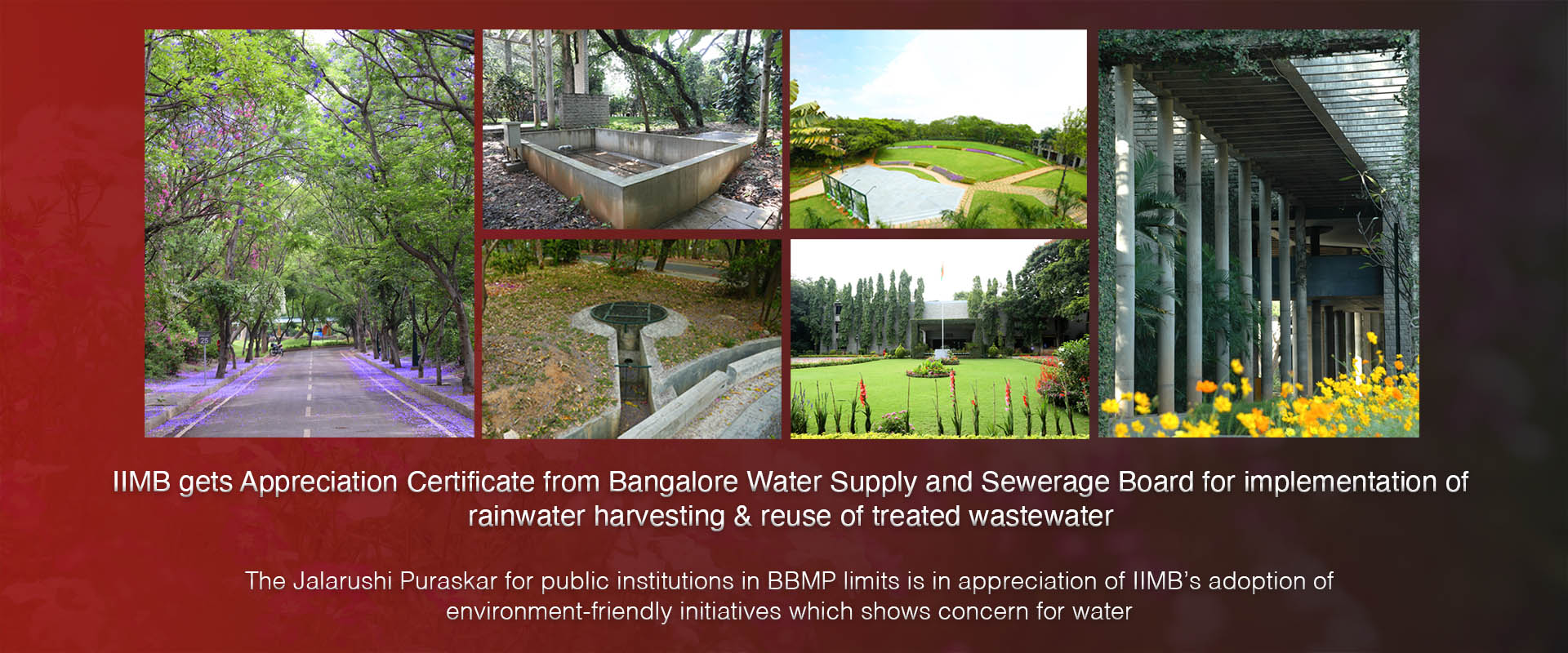 IIMB gets Appreciation Certificate from Bangalore Water Supply and Sewerage Board for implementation of rainwater harvesting & reuse of treated wastewater

The Jalarushi Puraskar for public institutions in BBMP limits is in appreciation of IIMB's adoption of environment-friendly initiatives which shows concern for water